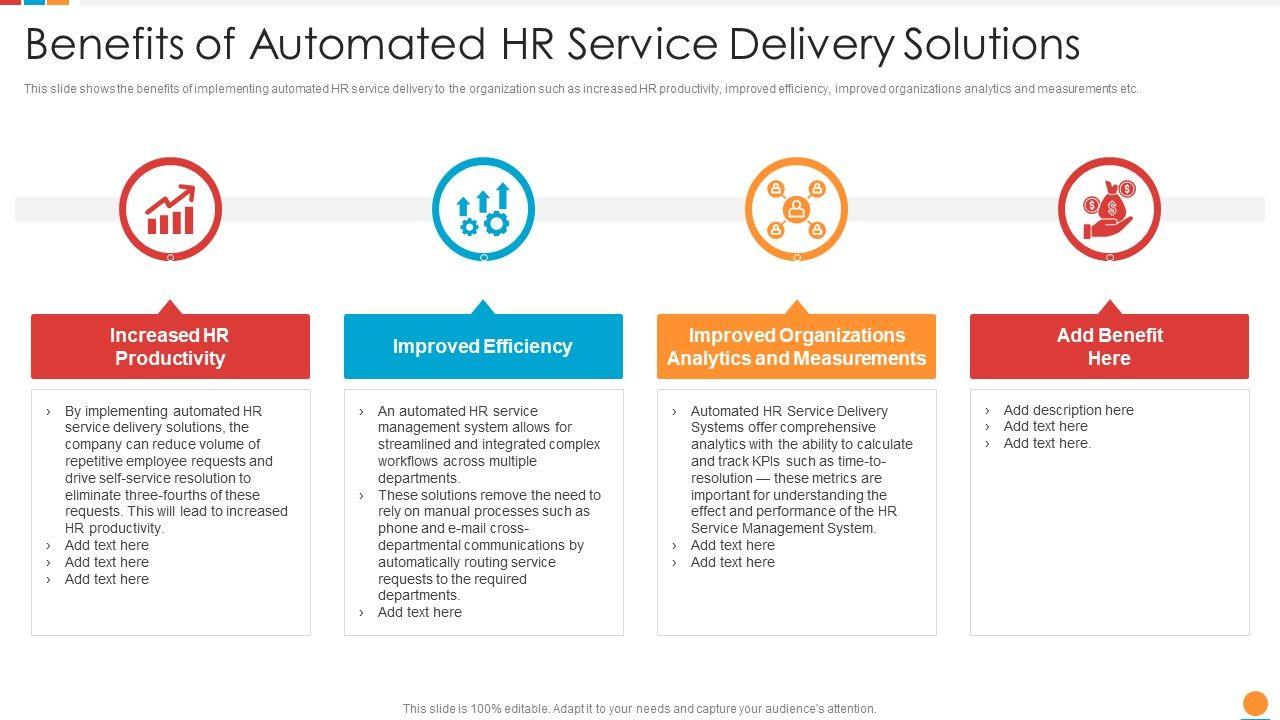 Benefits of Automated HR Service Delivery Solutions

This slide shows the benefits of implementing automated HR service delivery to the organization such as increased HR productivity, improved efficiency, improved organizations analytics and measurements etc.

Increased HR Productivity

› By implementing automated HR service delivery solutions, the company can reduce volume of repetitive employee requests and drive self-service resolution to eliminate three-fourths of these requests. This will lead to increased HR productivity.
› Add text here
› Add text here
› Add text here

Improved Efficiency

› An automated HR service management system allows for streamlined and integrated complex workflows across multiple departments.
› These solutions remove the need to rely on manual processes such as phone and e-mail cross-departmental communications by automatically routing service requests to the required departments.
› Add text here

Improved Organizations Analytics and Measurements

› Automated HR Service Delivery Systems offer comprehensive analytics with the ability to calculate and track KPIs such as time-to-resolution — these metrics are important for understanding the effect and performance of the HR Service Management System.
› Add text here
› Add text here

Add Benefit Here

› Add description here
› Add text here
› Add text here.

This slide is 100% editable. Adapt it to your needs and capture your audience's attention.